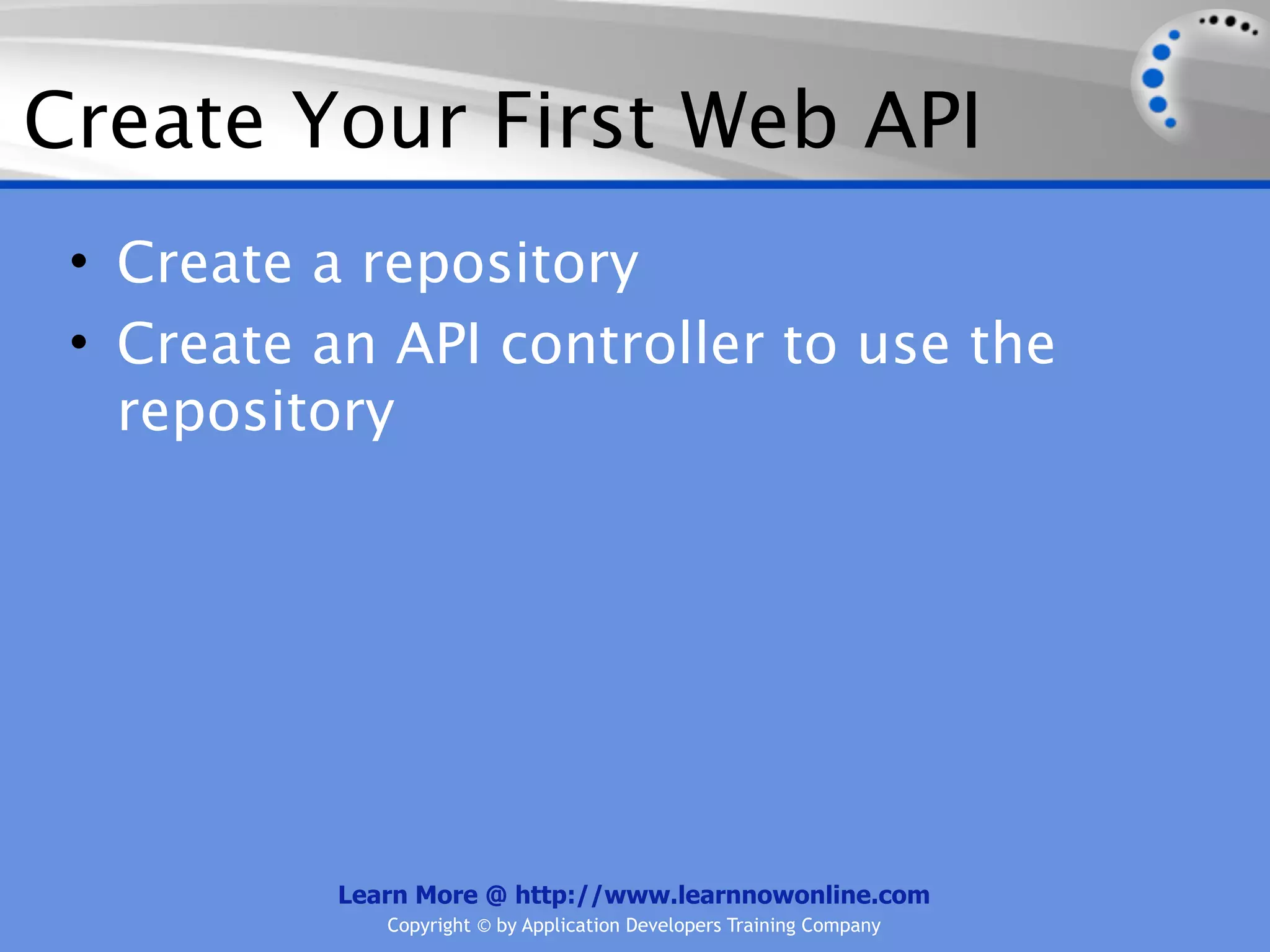 Create Your First Web API

• Create a repository
• Create an API controller to use the repository

Learn More @ http://www.learnnowonline.com
Copyright © by Application Developers Training Company